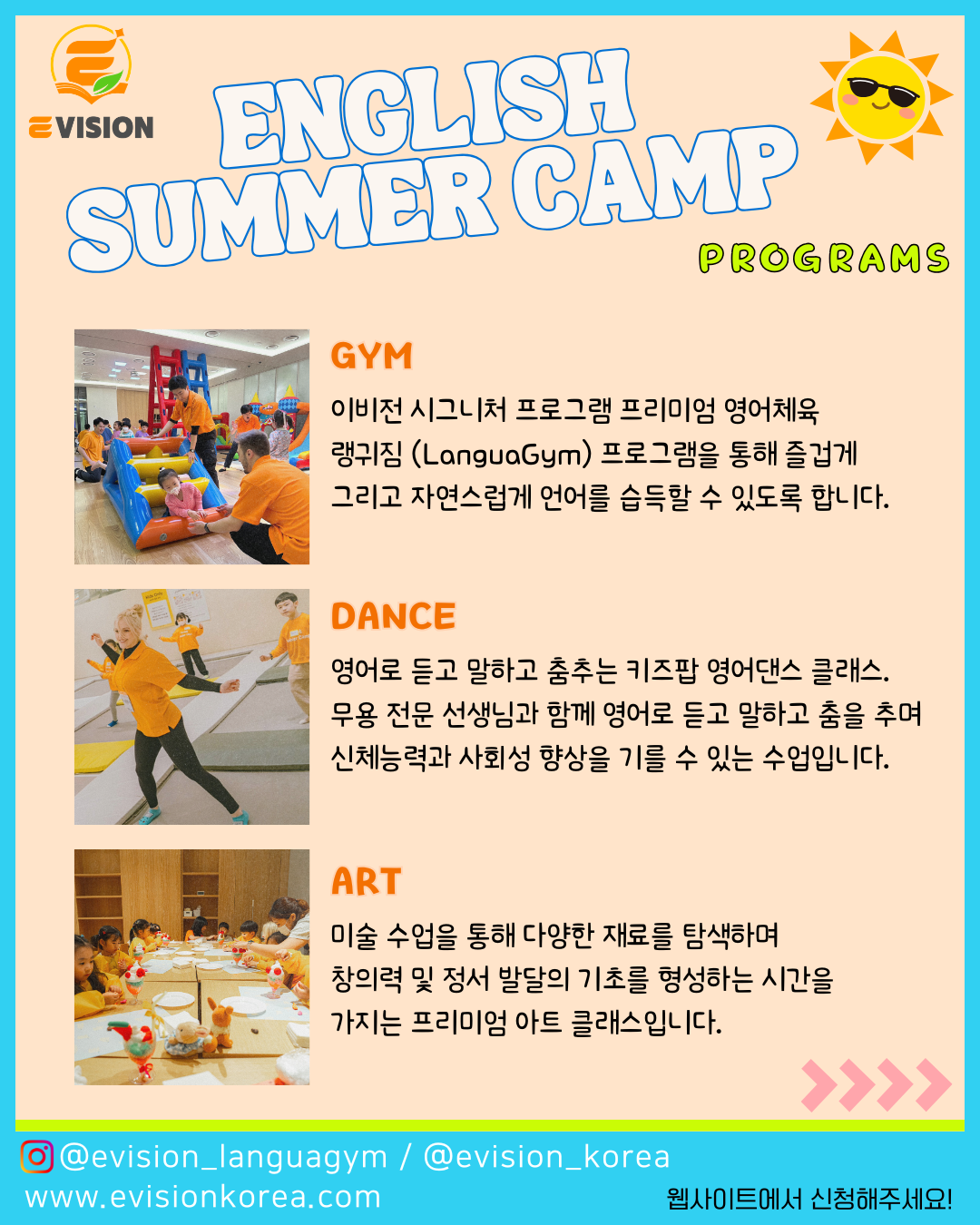 EVISION

ENGLISH SUMMER CAMP

PROGRAMS

GYM

이비전 시그니처 프로그램 프리미엄 영어체육 랭귀짐 (LanguaGym) 프로그램을 통해 즐겁게 그리고 자연스럽게 언어를 습득할 수 있도록 합니다.

DANCE

영어로 듣고 말하고 춤추는 키즈팝 영어댄스 클래스. 무용 전문 선생님과 함께 영어로 듣고 말하고 춤을 추며 신체능력과 사회성 향상을 기를 수 있는 수업입니다.

ART

미술 수업을 통해 다양한 재료를 탐색하며 창의력 및 정서 발달의 기초를 형성하는 시간을 가지는 프리미엄 아트 클래스입니다.

@evision_languagym / @evision_korea
www.evisionkorea.com

웹사이트에서 신청해주세요!